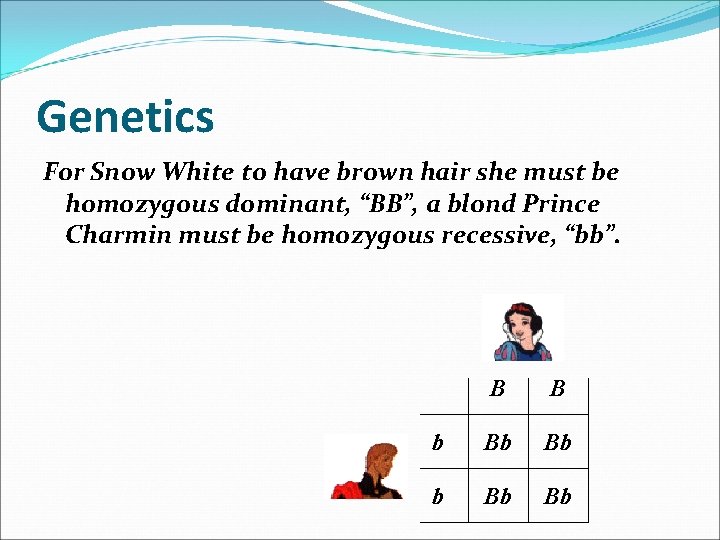 Genetics

For Snow White to have brown hair she must be homozygous dominant, “BB”, a blond Prince Charmin must be homozygous recessive, “bb”.

| | B | B |
|---|---|---|
| b | Bb | Bb |
| b | Bb | Bb |